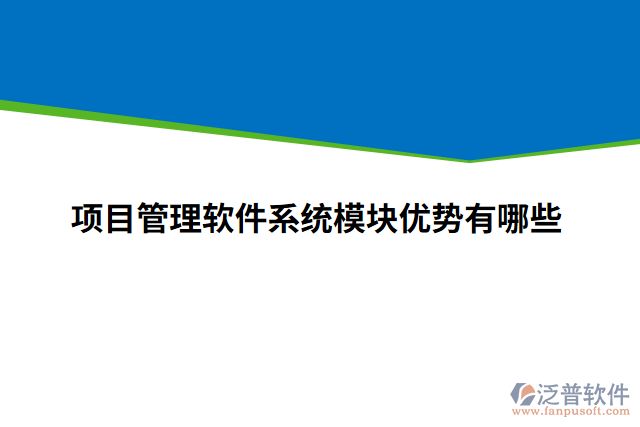 项目管理软件系统模块优势有哪些

泛普软件
www.fanpusoft.com